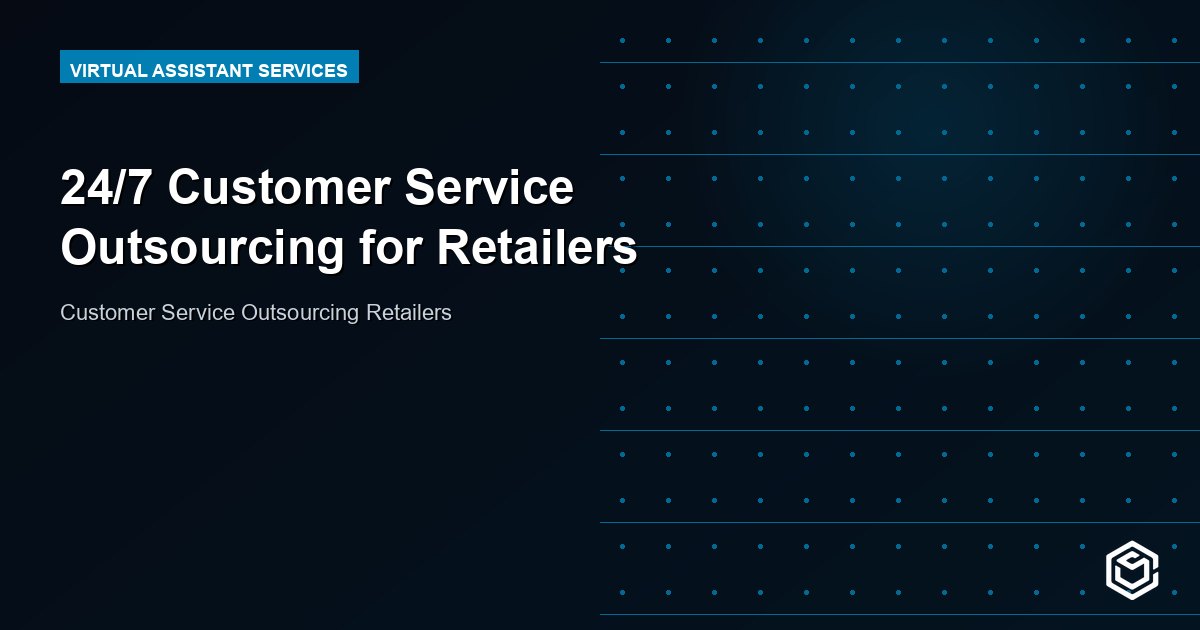 VIRTUAL ASSISTANT SERVICES

24/7 Customer Service Outsourcing for Retailers

Customer Service Outsourcing Retailers